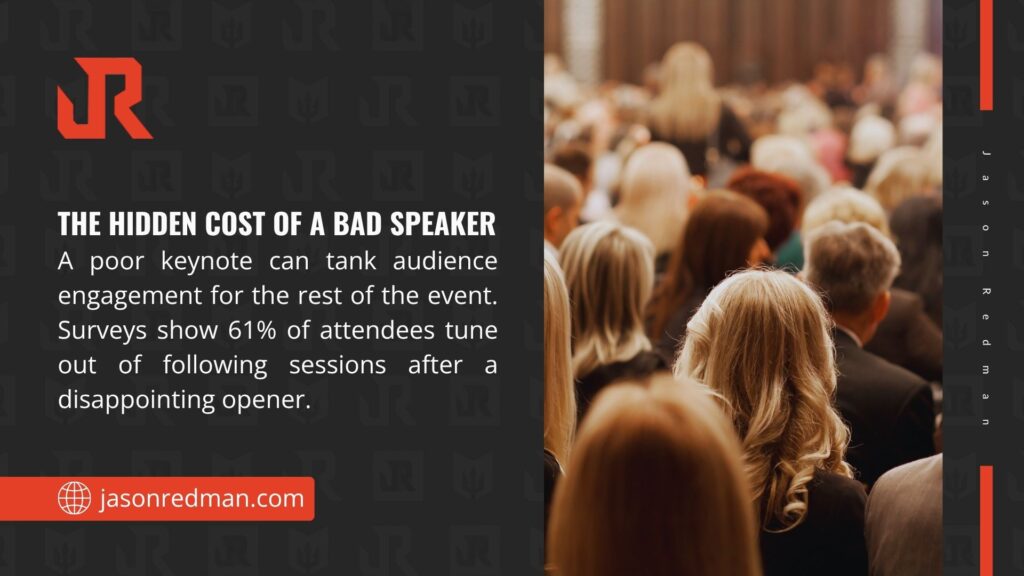 JR

THE HIDDEN COST OF A BAD SPEAKER

A poor keynote can tank audience engagement for the rest of the event. Surveys show 61% of attendees tune out of following sessions after a disappointing opener.

jasonredman.com

Jason Redman